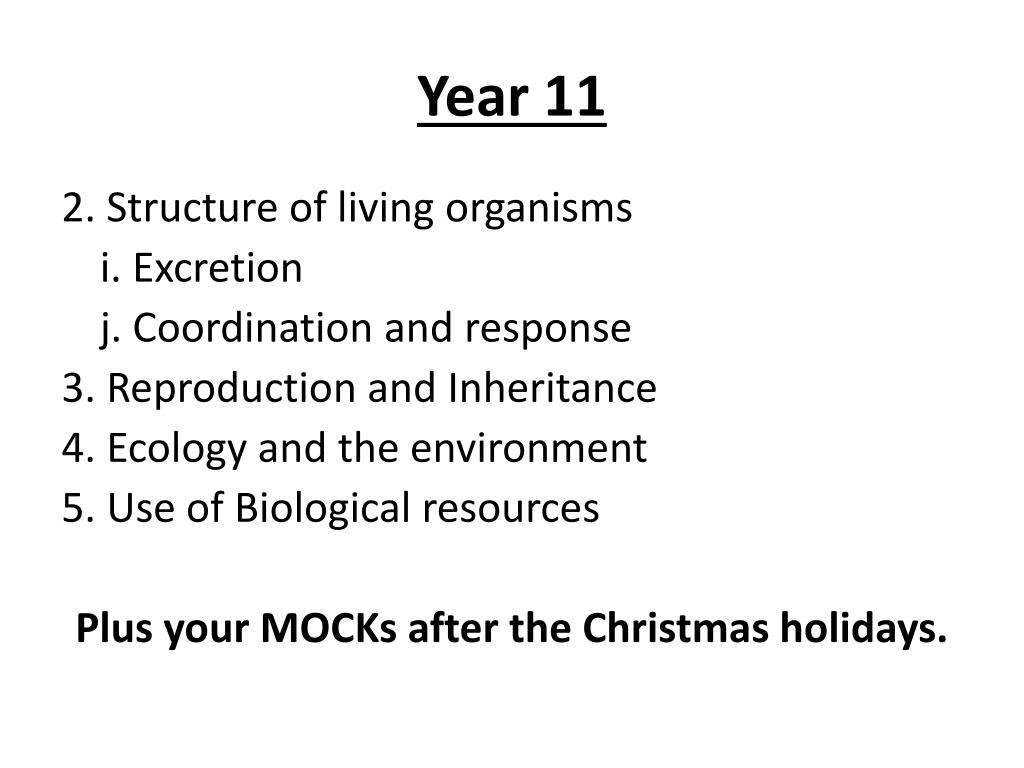 Year 11

2. Structure of living organisms
i. Excretion
j. Coordination and response
3. Reproduction and Inheritance
4. Ecology and the environment
5. Use of Biological resources

Plus your MOCKs after the Christmas holidays.